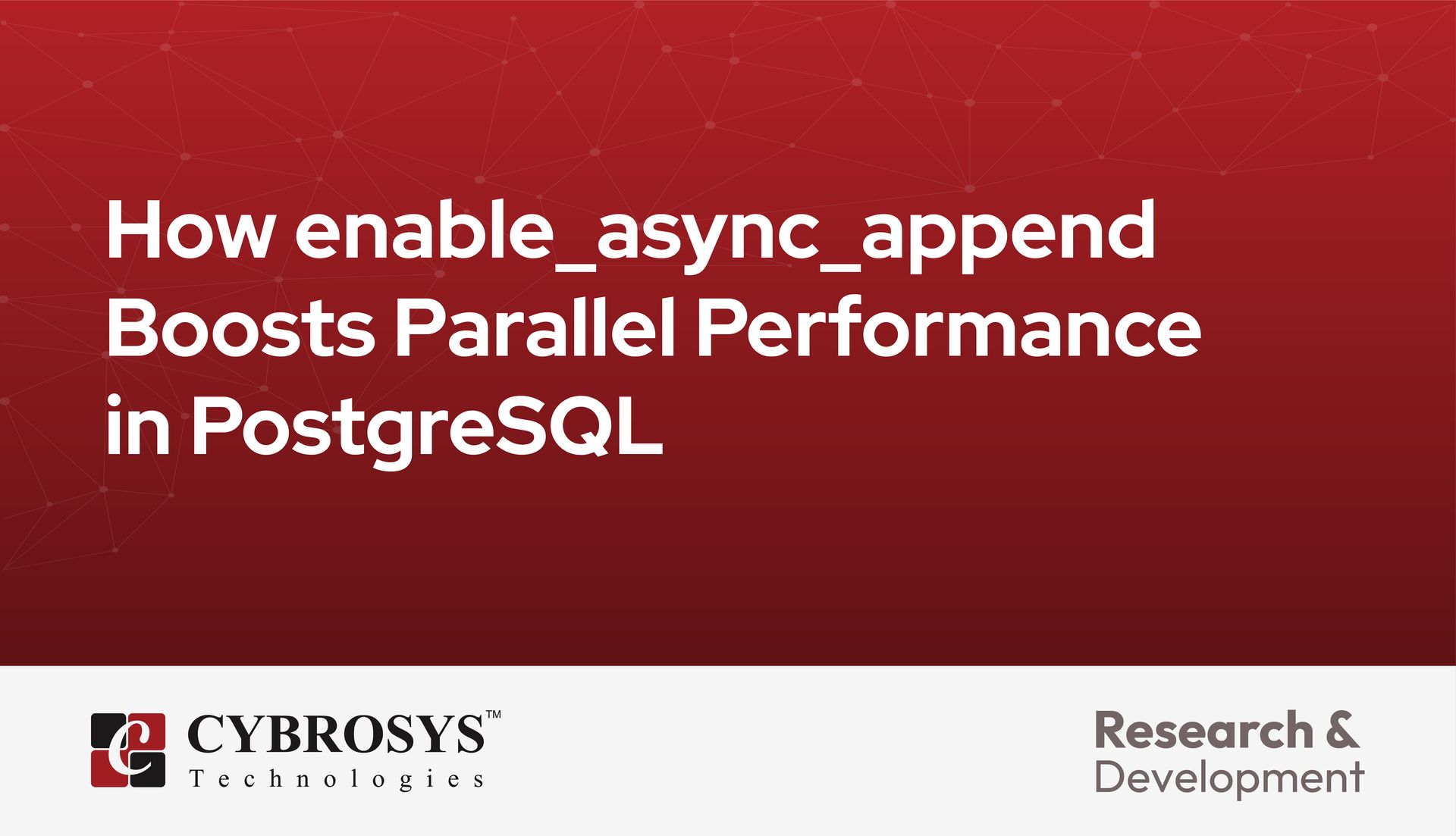 How enable_async_append Boosts Parallel Performance in PostgreSQL

CYBROSYS™
Technologies

Research & Development